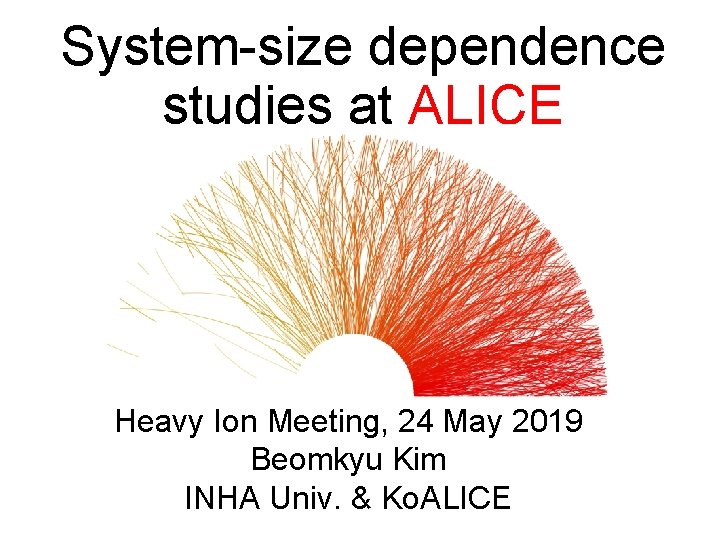 System-size dependence studies at ALICE

Heavy Ion Meeting, 24 May 2019
Beomkyu Kim
INHA Univ. & KoALICE